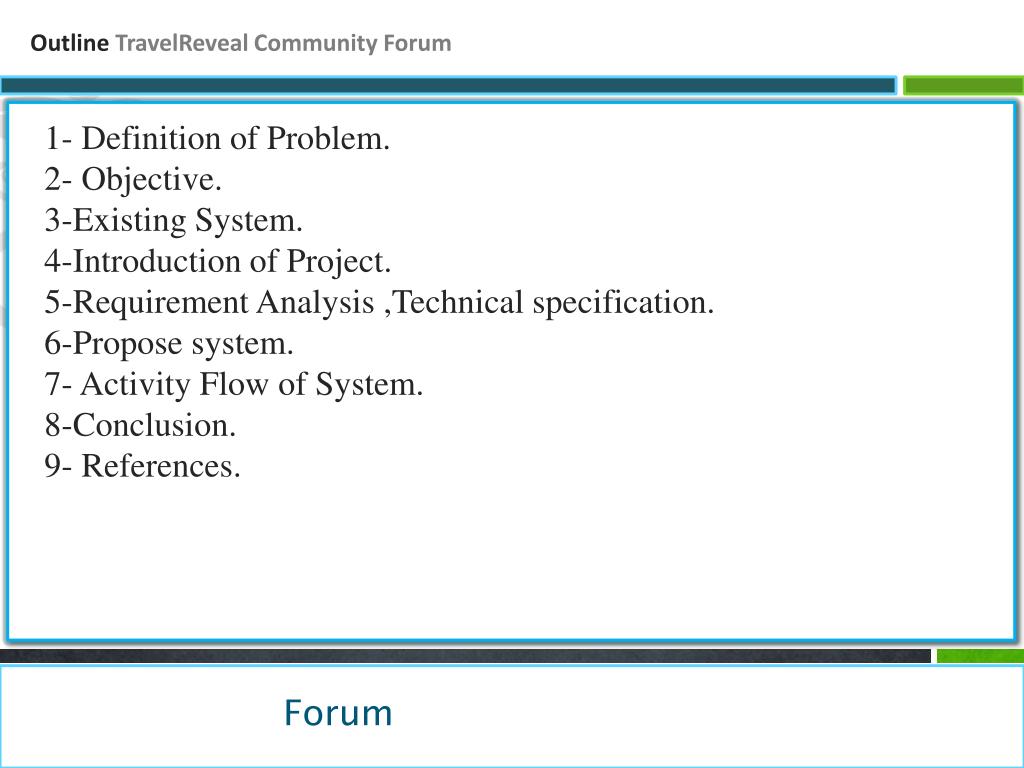 Outline TravelReveal Community Forum

1- Definition of Problem.
2- Objective.
3-Existing System.
4-Introduction of Project.
5-Requirement Analysis ,Technical specification.
6-Propose system.
7- Activity Flow of System.
8-Conclusion.
9- References.

Forum